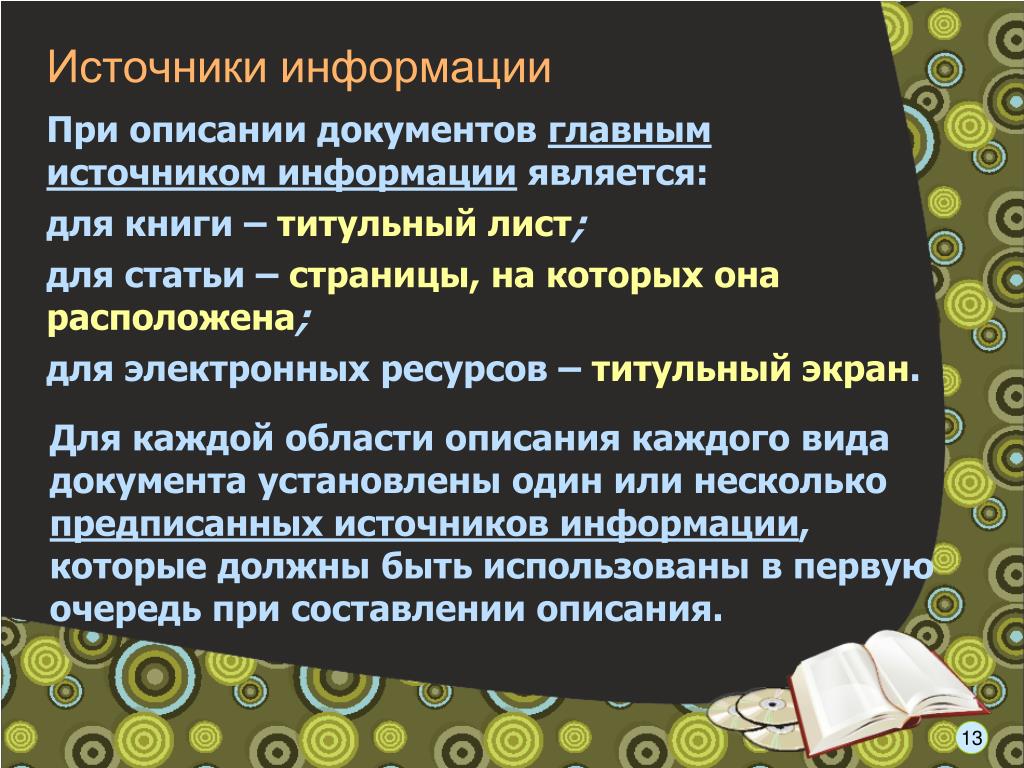 Источники информации

При описании документов главным источником информации является:

для книги – титульный лист;

для статьи – страницы, на которых она расположена;

для электронных ресурсов – титульный экран.

Для каждой области описания каждого вида документа установлены один или несколько предписанных источников информации, которые должны быть использованы в первую очередь при составлении описания.

13